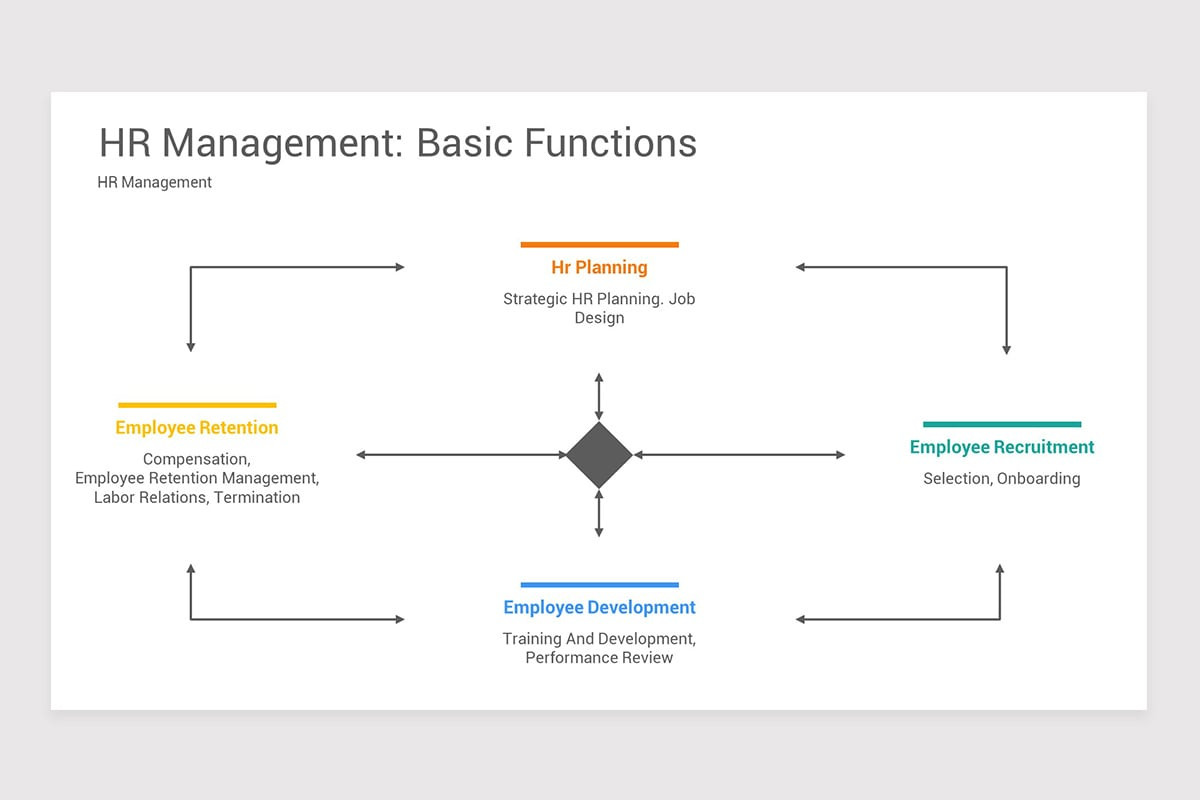 HR Management: Basic Functions

HR Management

Hr Planning

Strategic HR Planning. Job Design

Employee Retention

Compensation, Employee Retention Management, Labor Relations, Termination

Employee Recruitment

Selection, Onboarding

Employee Development

Training And Development, Performance Review